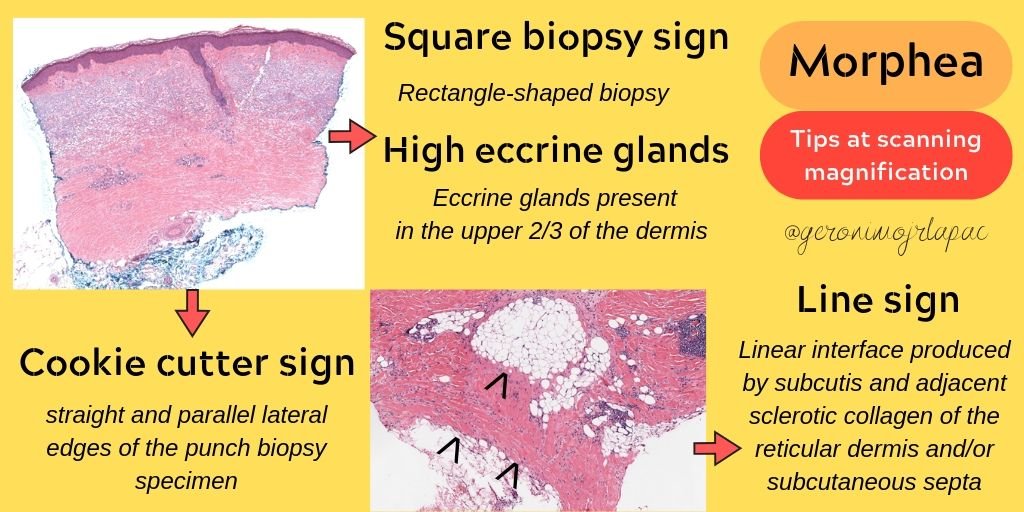 Square biopsy sign

Rectangle-shaped biopsy

High eccrine glands

Eccrine glands present in the upper 2/3 of the dermis

Morphea

Tips at scanning magnification

@geronimojrlapac

Cookie cutter sign

straight and parallel lateral edges of the punch biopsy specimen

Line sign

Linear interface produced by subcutis and adjacent sclerotic collagen of the reticular dermis and/or subcutaneous septa